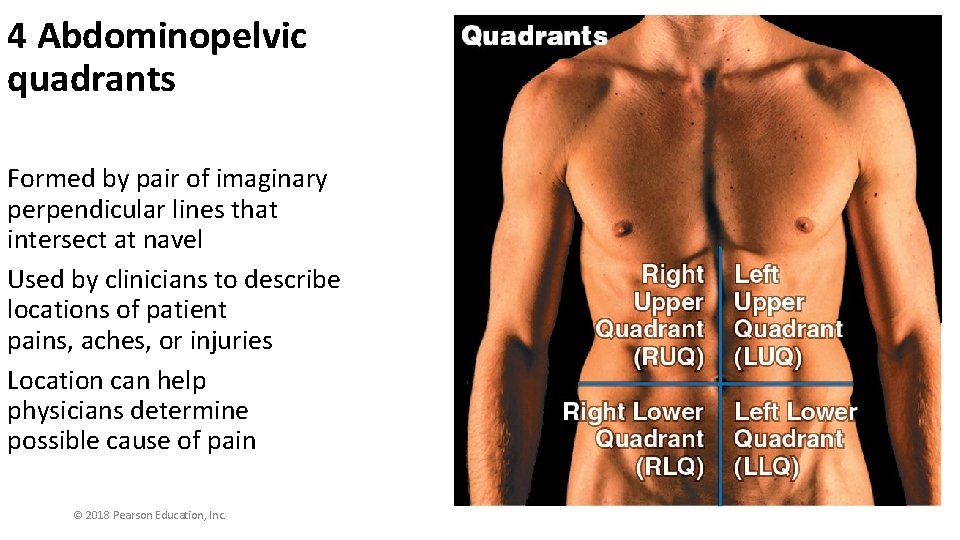 4 Abdominopelvic quadrants

Formed by pair of imaginary perpendicular lines that intersect at navel

Used by clinicians to describe locations of patient pains, aches, or injuries

Location can help physicians determine possible cause of pain

© 2018 Pearson Education, Inc.

Quadrants

Right Upper Quadrant (RUQ)

Left Upper Quadrant (LUQ)

Right Lower Quadrant (RLQ)

Left Lower Quadrant (LLQ)